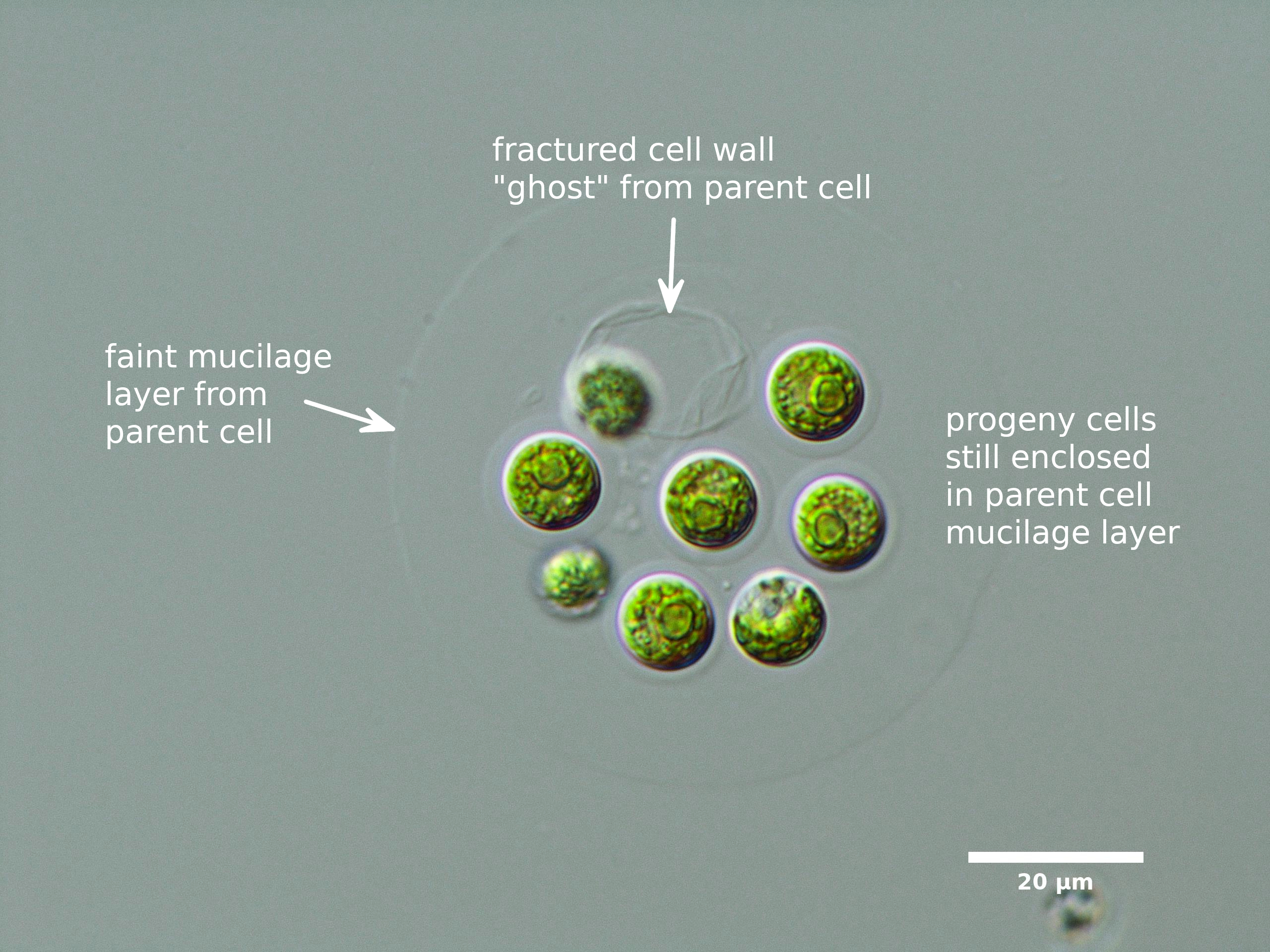 fractured cell wall
"ghost" from parent cell

faint mucilage
layer from
parent cell

progeny cells
still enclosed
in parent cell
mucilage layer

20 µm